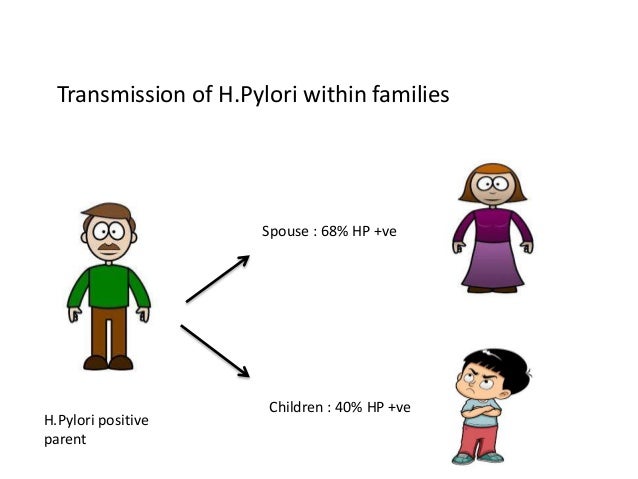 Transmission of H.Pylori within families

Spouse : 68% HP +ve

Children : 40% HP +ve

H.Pylori positive parent